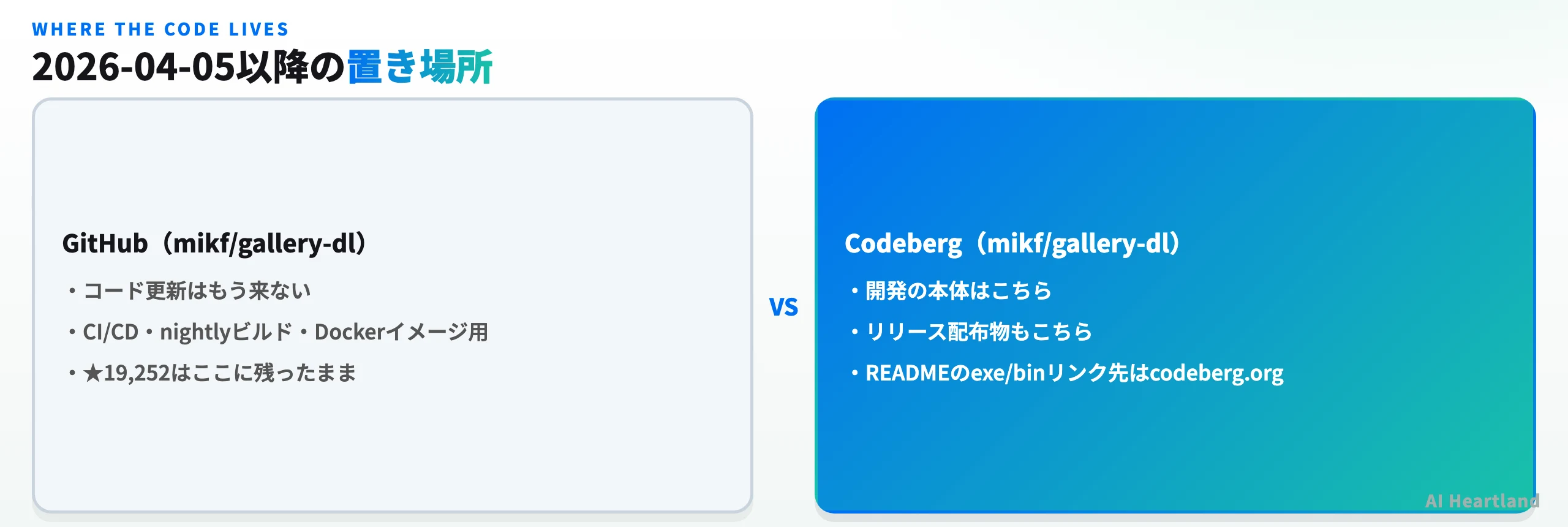 WHERE THE CODE LIVES
2026-04-05以降の置き場所

GitHub（mikf/gallery-dl）
・コード更新はもう来ない
・CI/CD・nightlyビルド・Dockerイメージ用
・★19,252はここに残ったまま

VS

Codeberg（mikf/gallery-dl）
・開発の本体はこちら
・リリース配布物もこちら
・READMEのexe/binリンク先はcodeberg.org

AI Heartland